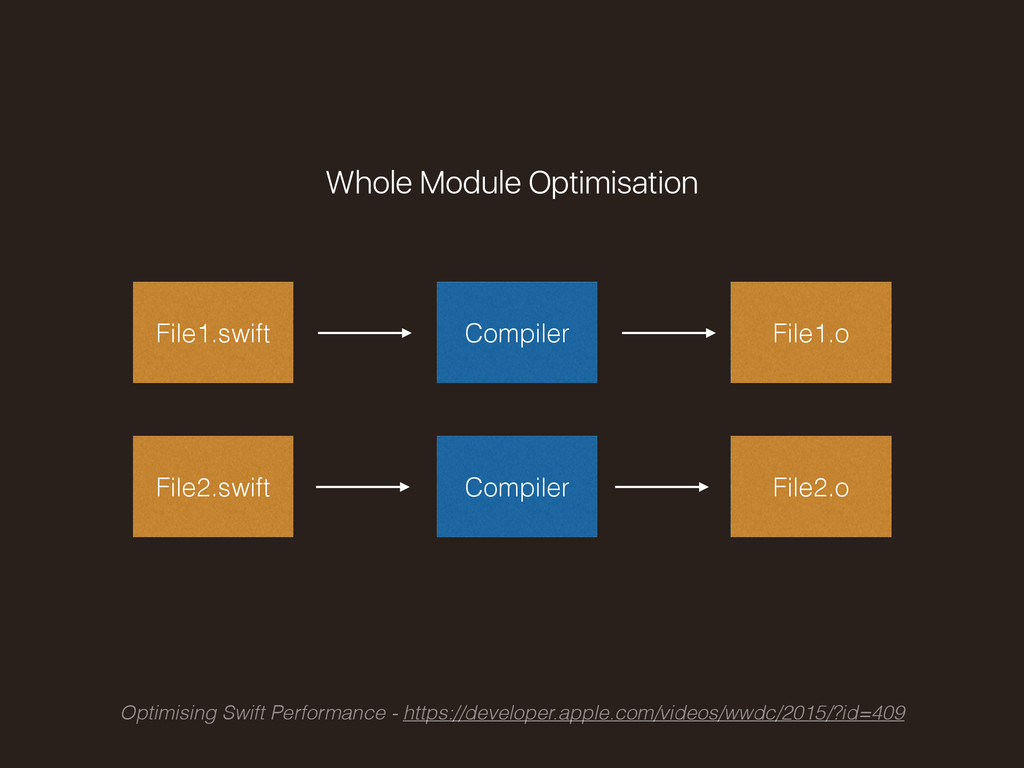 Whole Module Optimisation

File1.swift

Compiler

File1.o

File2.swift

Compiler

File2.o

Optimising Swift Performance - https://developer.apple.com/videos/wwdc/2015/?id=409